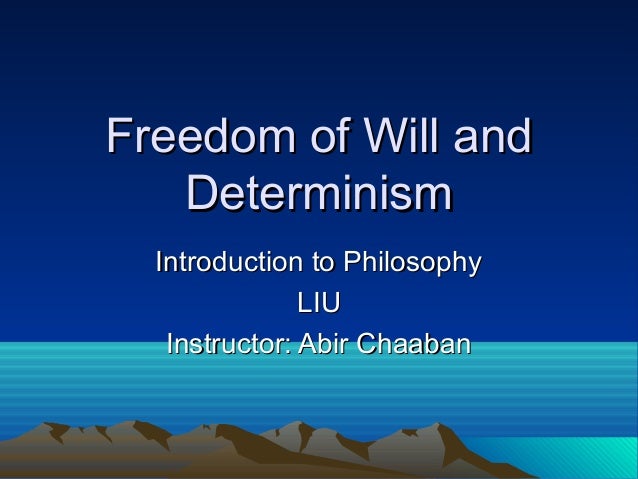 Freedom of Will and Determinism

Introduction to Philosophy
LIU
Instructor: Abir Chaaban